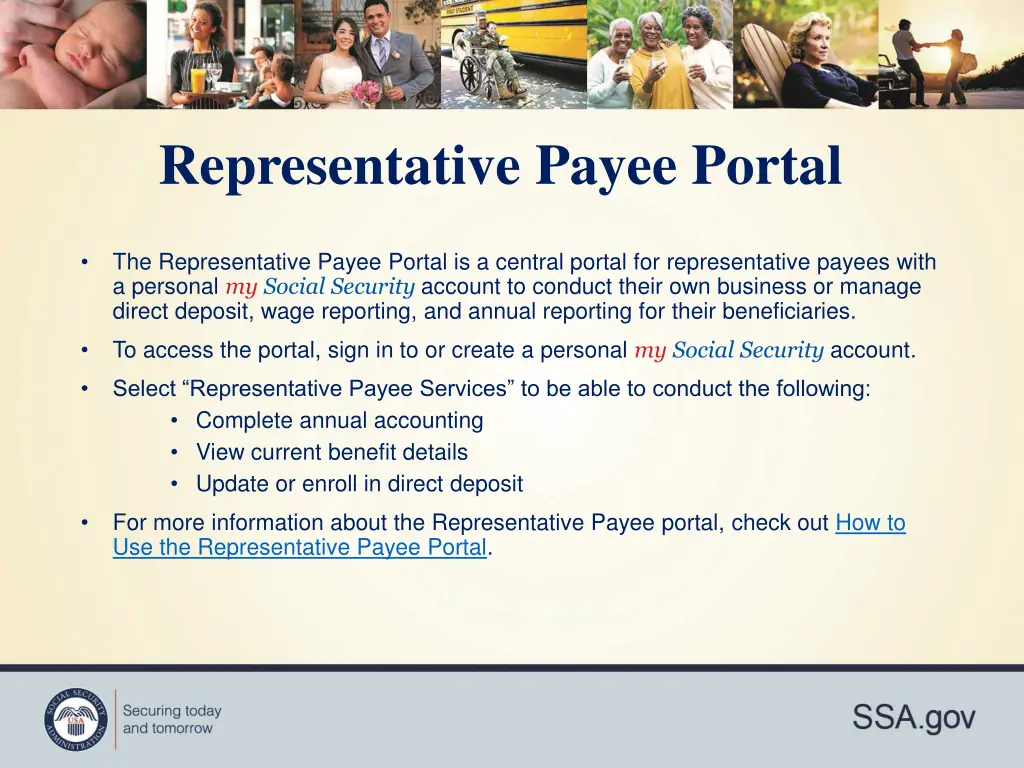 Representative Payee Portal

• The Representative Payee Portal is a central portal for representative payees with a personal my Social Security account to conduct their own business or manage direct deposit, wage reporting, and annual reporting for their beneficiaries.

• To access the portal, sign in to or create a personal my Social Security account.

• Select “Representative Payee Services” to be able to conduct the following:
  • Complete annual accounting
  • View current benefit details
  • Update or enroll in direct deposit

• For more information about the Representative Payee portal, check out How to Use the Representative Payee Portal.

SOCIAL SECURITY ADMINISTRATION USA

Securing today and tomorrow

SSA.gov